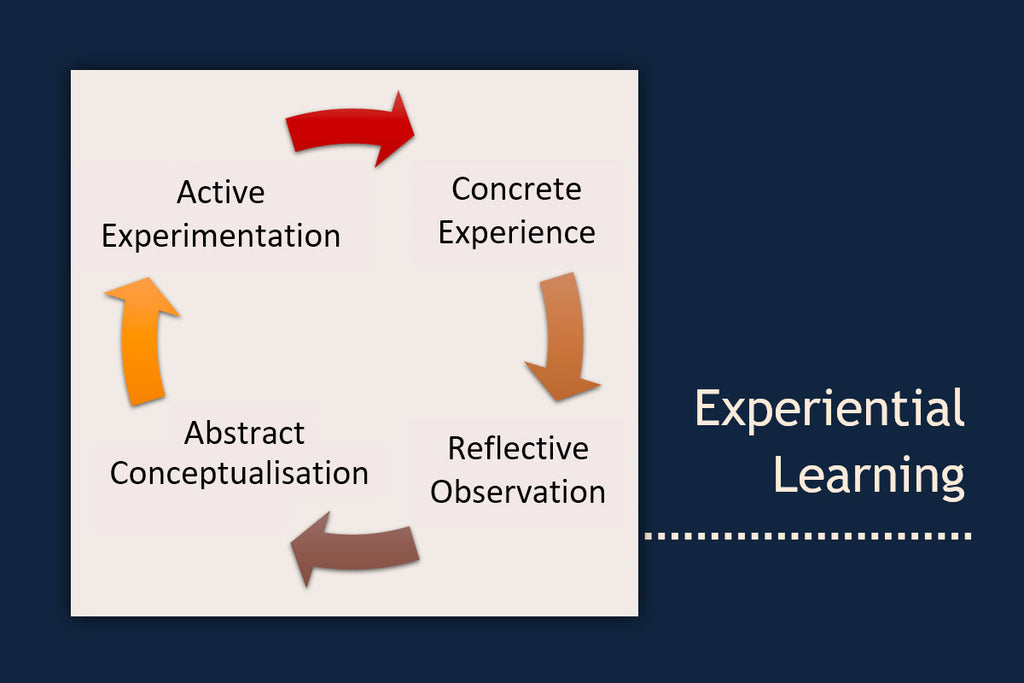 Active Experimentation

Concrete Experience

Reflective Observation

Abstract Conceptualisation

Experiential Learning